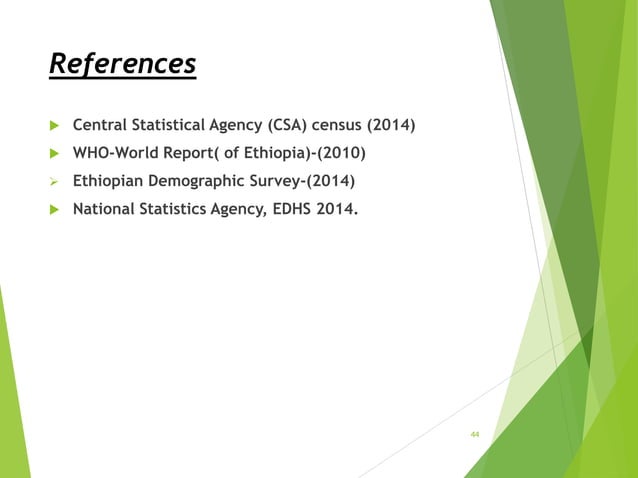 References

Central Statistical Agency (CSA) census (2014)
WHO-World Report( of Ethiopia)-(2010)
Ethiopian Demographic Survey-(2014)
National Statistics Agency, EDHS 2014.

44